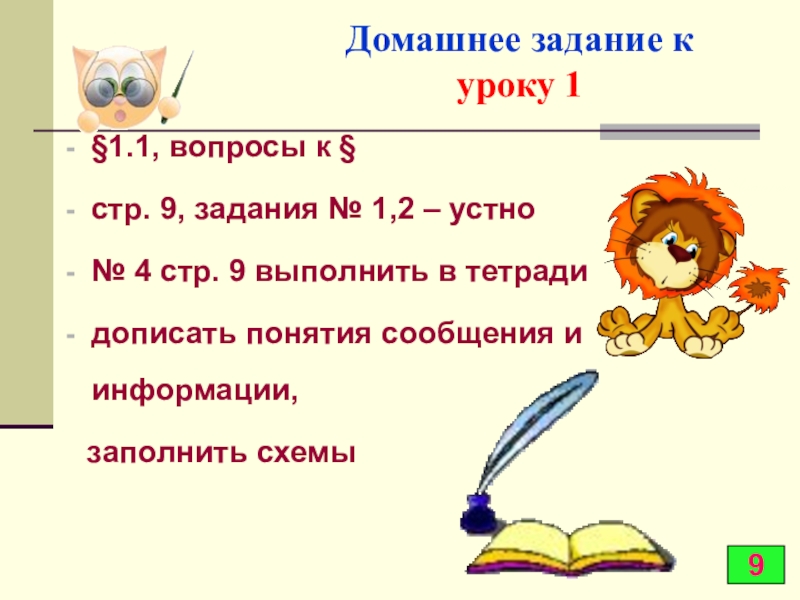 Домашнее задание к уроку 1

- §1.1, вопросы к §
- стр. 9, задания № 1,2 – устно
- № 4 стр. 9 выполнить в тетради
- дописать понятия сообщения и информации,

заполнить схемы

9